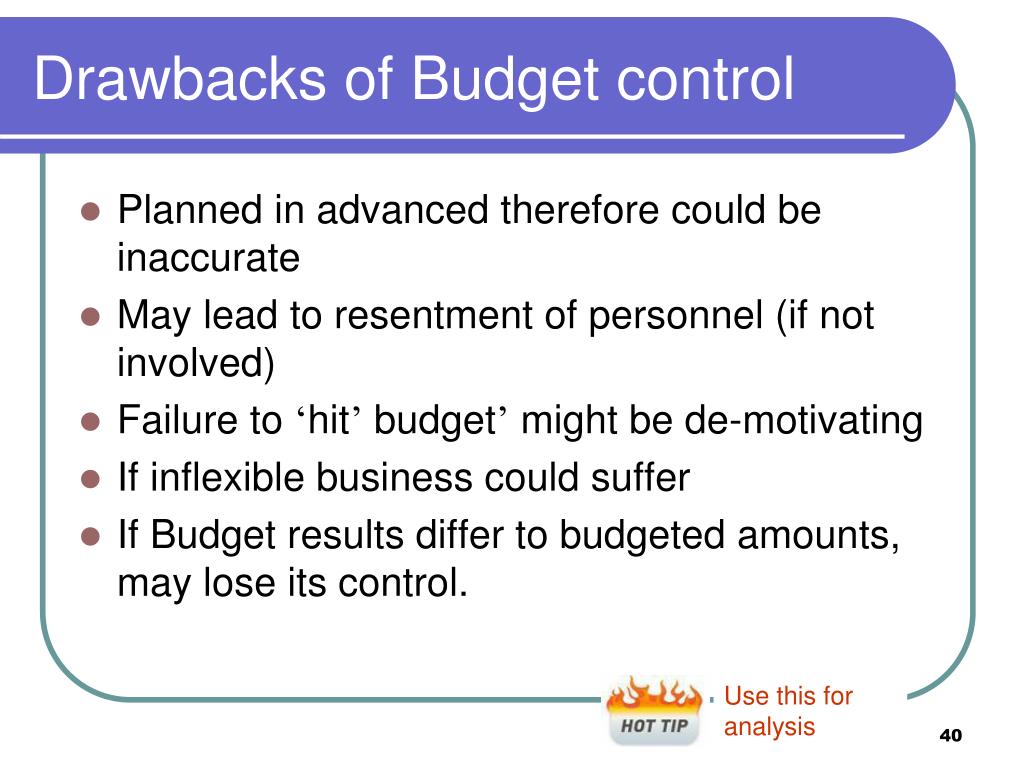 Drawbacks of Budget control

- Planned in advanced therefore could be inaccurate
- May lead to resentment of personnel (if not involved)
- Failure to ‘hit’ budget’ might be de-motivating
- If inflexible business could suffer
- If Budget results differ to budgeted amounts, may lose its control.

HOT TIP

Use this for analysis

40